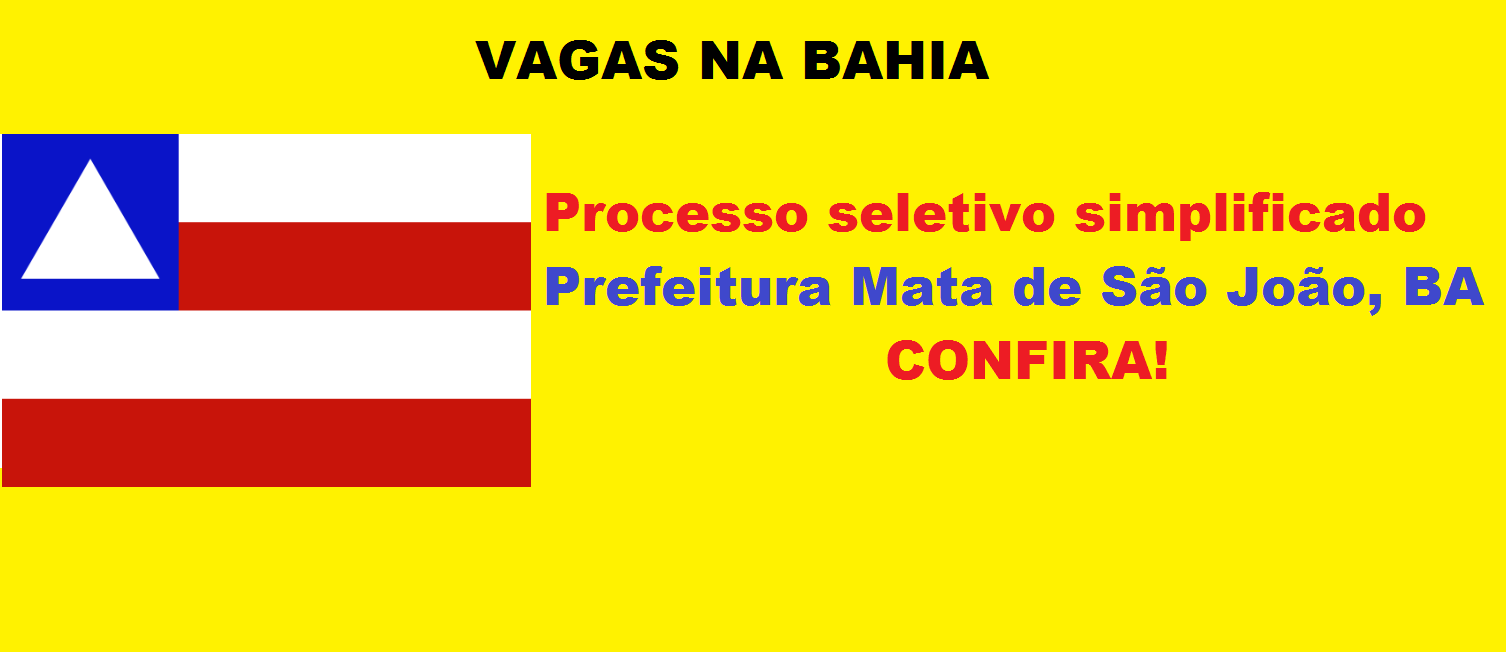 VAGAS NA BAHIA

Processo seletivo simplificado
Prefeitura Mata de São João, BA
CONFIRA!